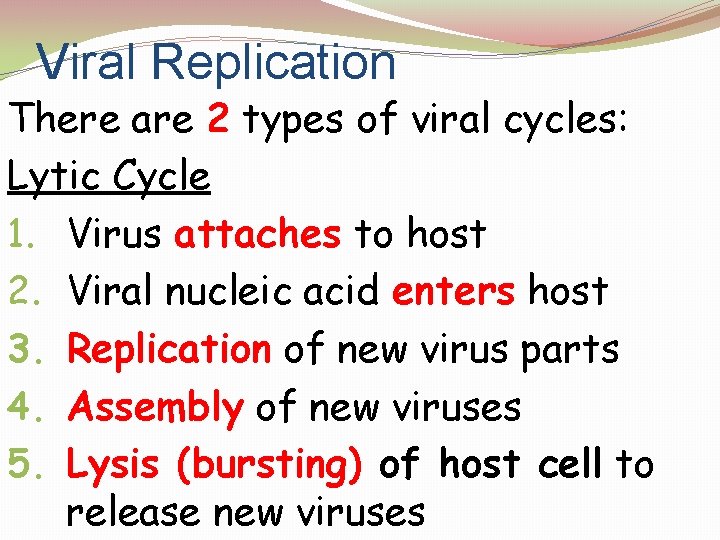 Viral Replication

There are 2 types of viral cycles:

Lytic Cycle

1. Virus attaches to host
2. Viral nucleic acid enters host
3. Replication of new virus parts
4. Assembly of new viruses
5. Lysis (bursting) of host cell to release new viruses